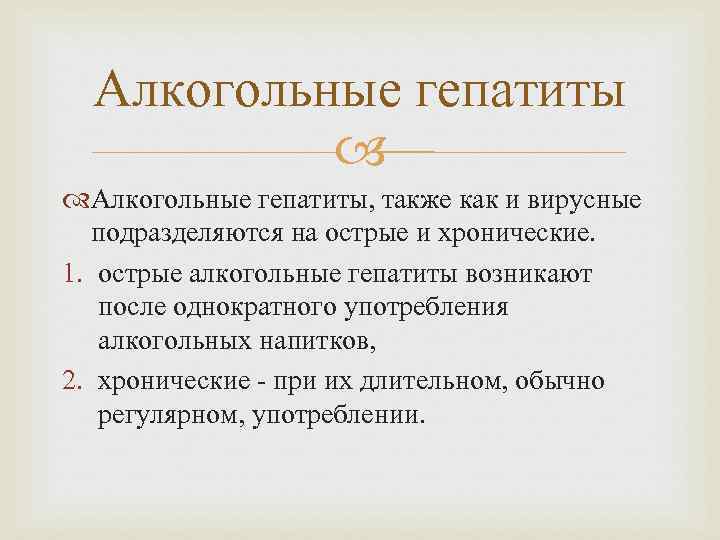 Алкогольные гепатиты

Алкогольные гепатиты, также как и вирусные подразделяются на острые и хронические.

1. острые алкогольные гепатиты возникают после однократного употребления алкогольных напитков,
2. хронические - при их длительном, обычно регулярном, употреблении.